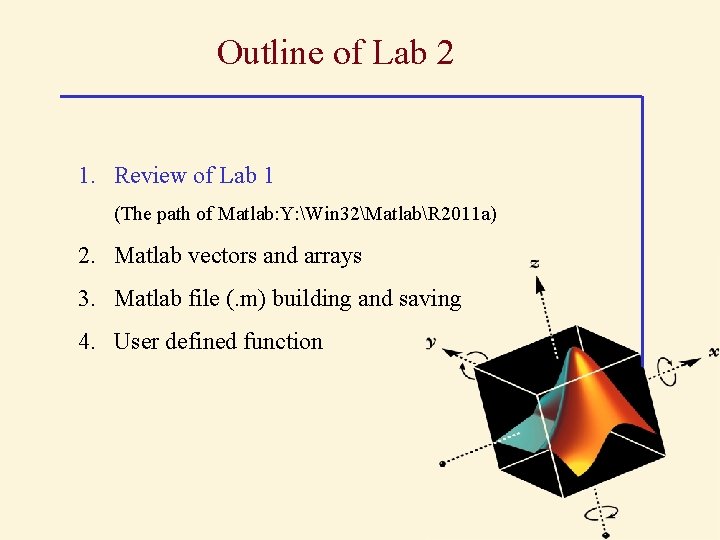 Outline of Lab 2

1. Review of Lab 1

(The path of Matlab:Y:\Win32\Matlab\R2011a)

2. Matlab vectors and arrays

3. Matlab file (.m) building and saving

4. User defined function

z

y

x